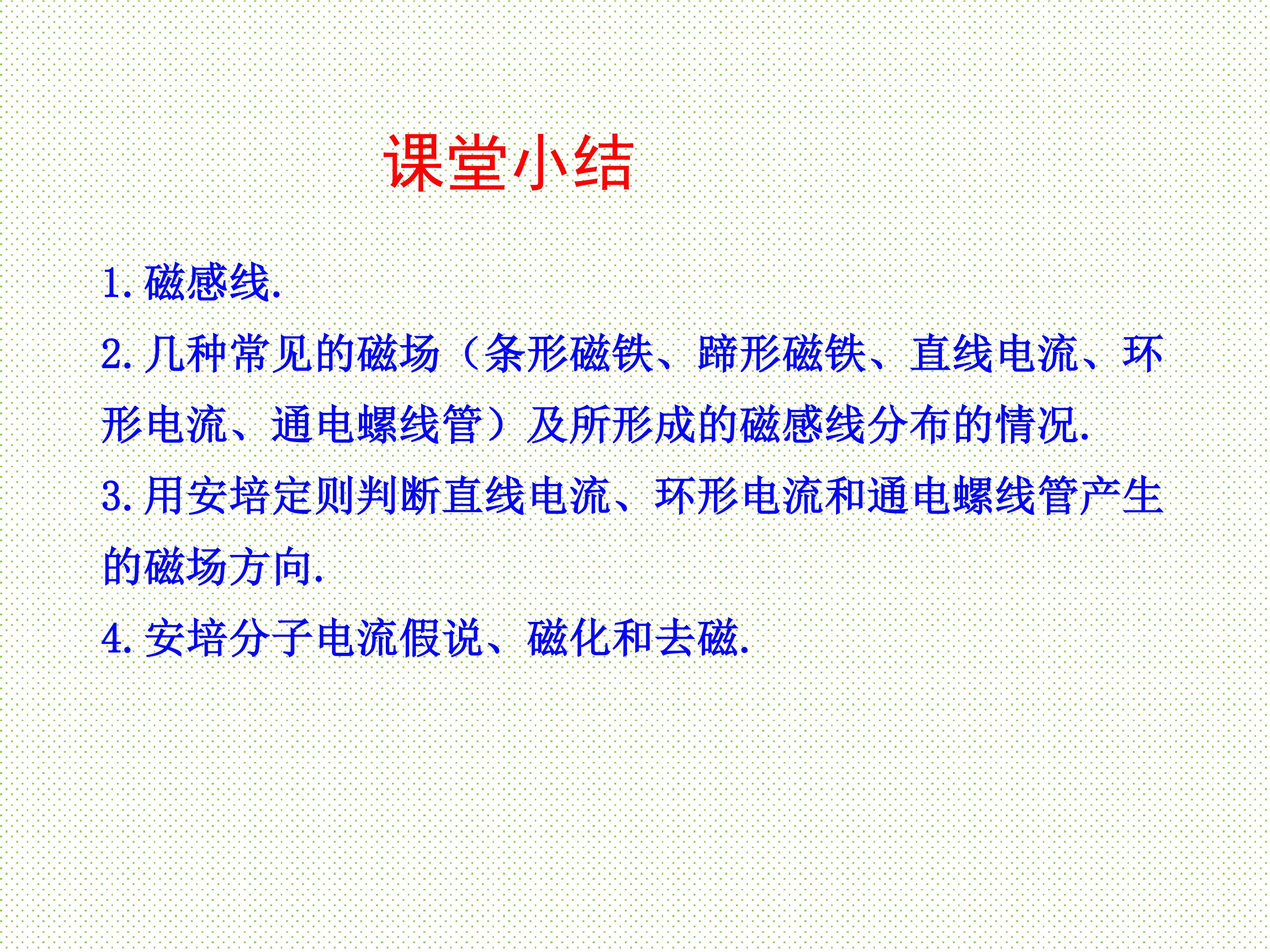 课堂小结

1.磁感线.

2.几种常见的磁场（条形磁铁、蹄形磁铁、直线电流、环形电流、通电螺线管）及所形成的磁感线分布的情况.

3.用安培定则判断直线电流、环形电流和通电螺线管产生的磁场方向.

4.安培分子电流假说、磁化和去磁.